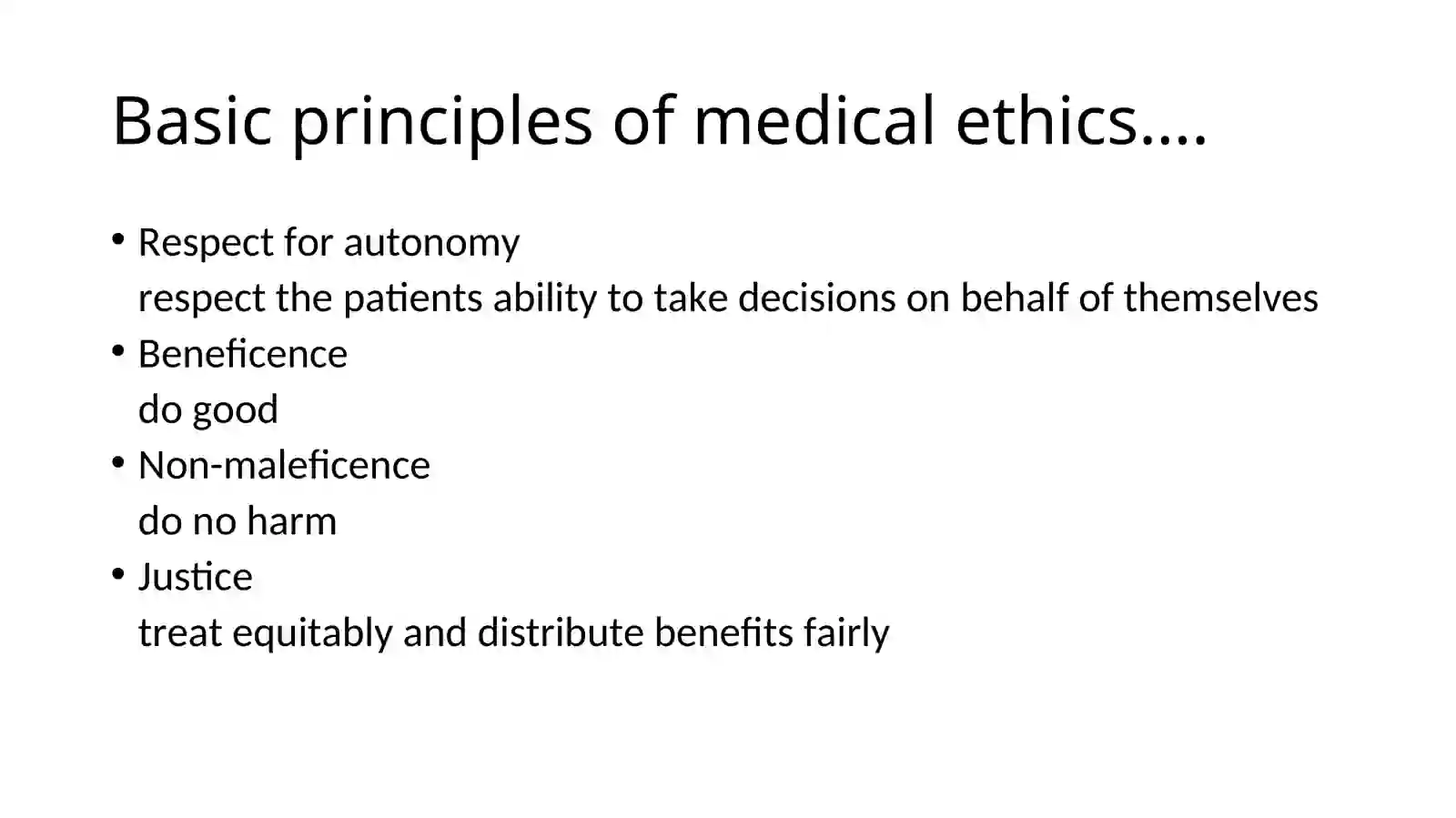 Basic principles of medical ethics….

• Respect for autonomy
respect the patients ability to take decisions on behalf of themselves
• Beneficence
do good
• Non-maleficence
do no harm
• Justice
treat equitably and distribute benefits fairly